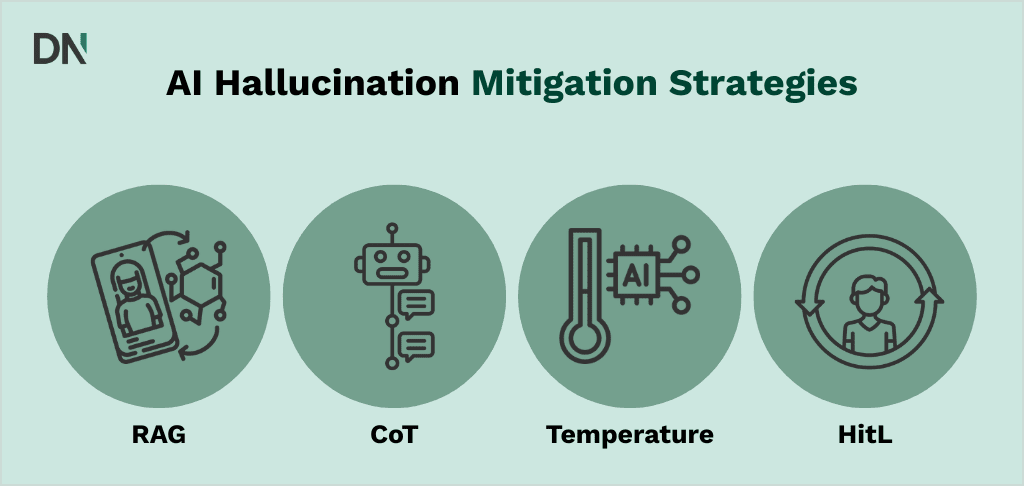 DN

AI Hallucination Mitigation Strategies

AI

RAG

CoT

Temperature

HitL